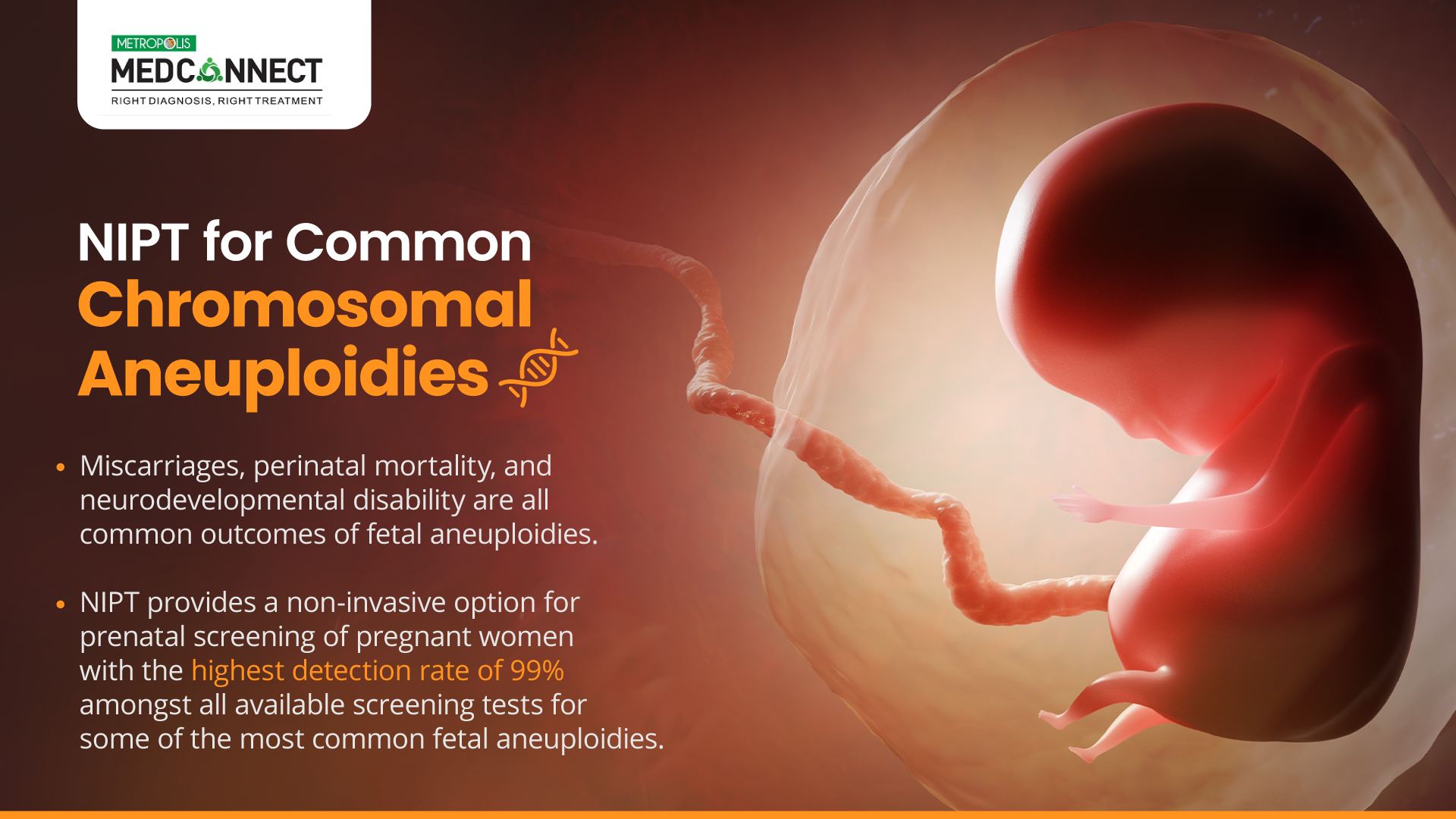 METROPOLIS
MEDCONNECT
RIGHT DIAGNOSIS, RIGHT TREATMENT

NIPT for Common
Chromosomal
Aneuploidies

• Miscarriages, perinatal mortality, and neurodevelopmental disability are all common outcomes of fetal aneuploidies.

• NIPT provides a non-invasive option for prenatal screening of pregnant women with the highest detection rate of 99% amongst all available screening tests for some of the most common fetal aneuploidies.